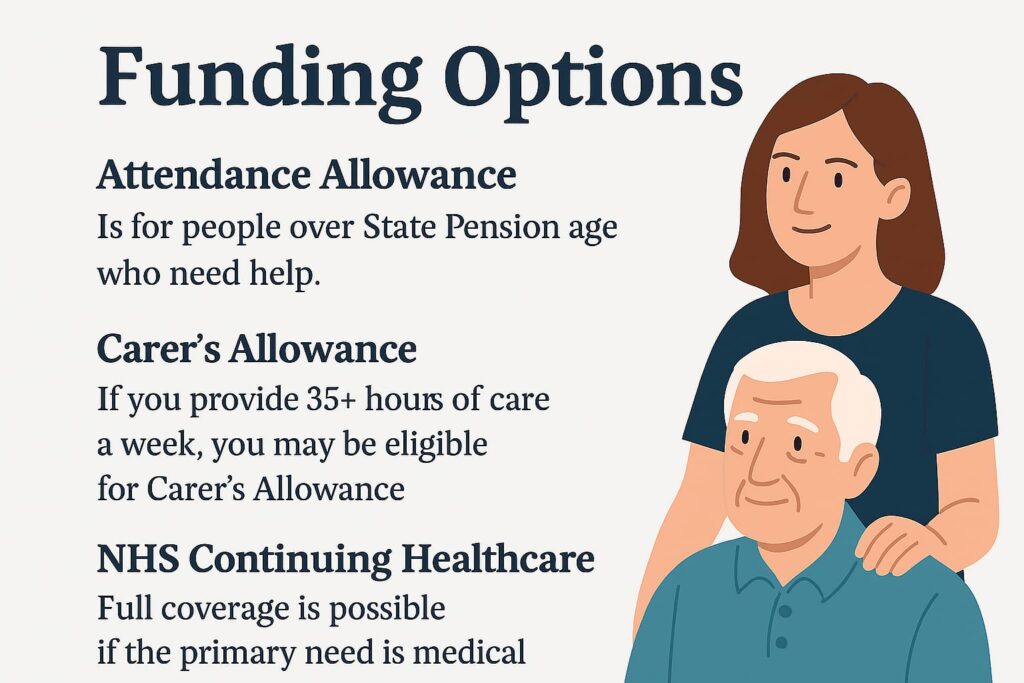 Funding Options

Attendance Allowance
Is for people over State Pension age who need help.

Carer's Allowance
If you provide 35+ hours of care a week, you may be eligible for Carer's Allowance

NHS Continuing Healthcare
Full coverage is possible if the primary need is medical